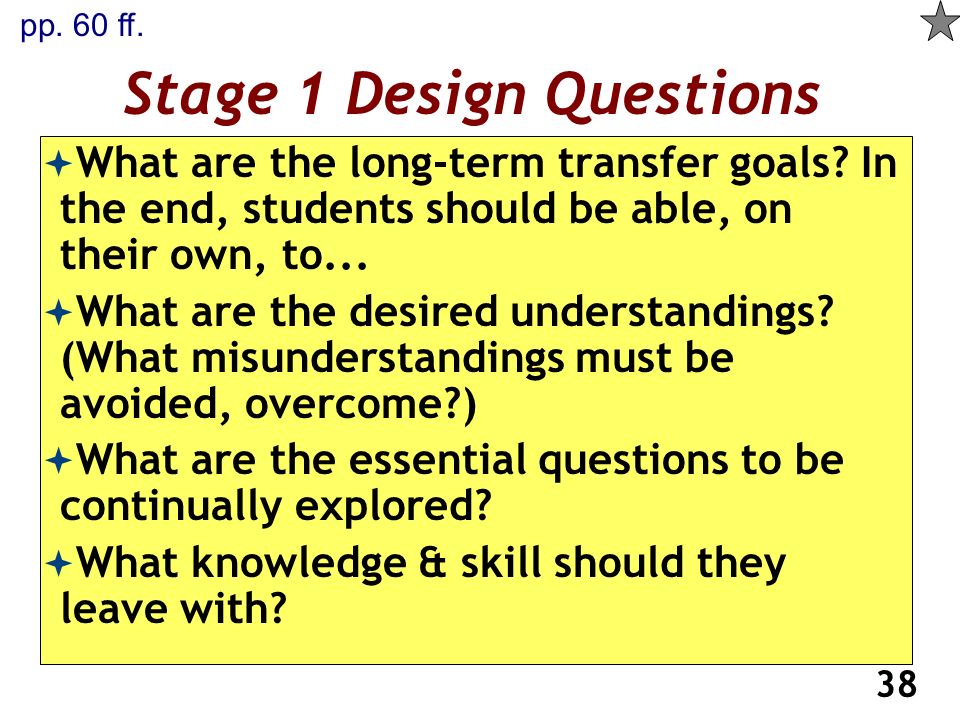 pp. 60 ff.

Stage 1 Design Questions

What are the long-term transfer goals? In the end, students should be able, on their own, to...

What are the desired understandings? (What misunderstandings must be avoided, overcome?)

What are the essential questions to be continually explored?

What knowledge & skill should they leave with?

38